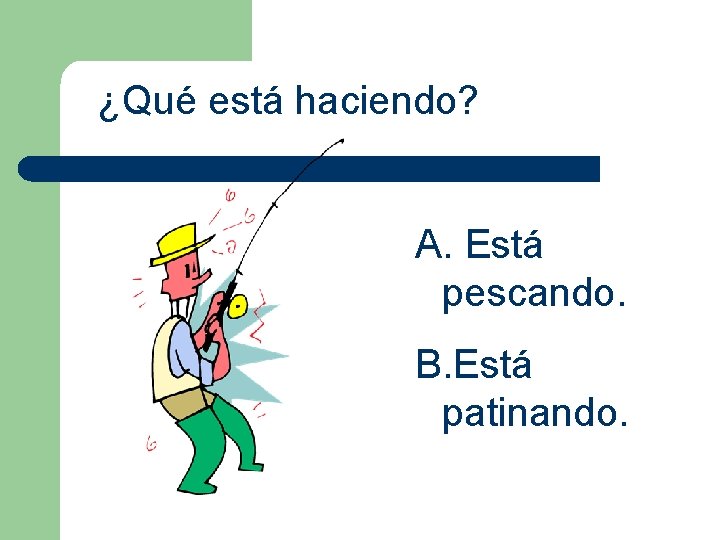 ¿Qué está haciendo?

A. Está pescando.

B.Está patinando.